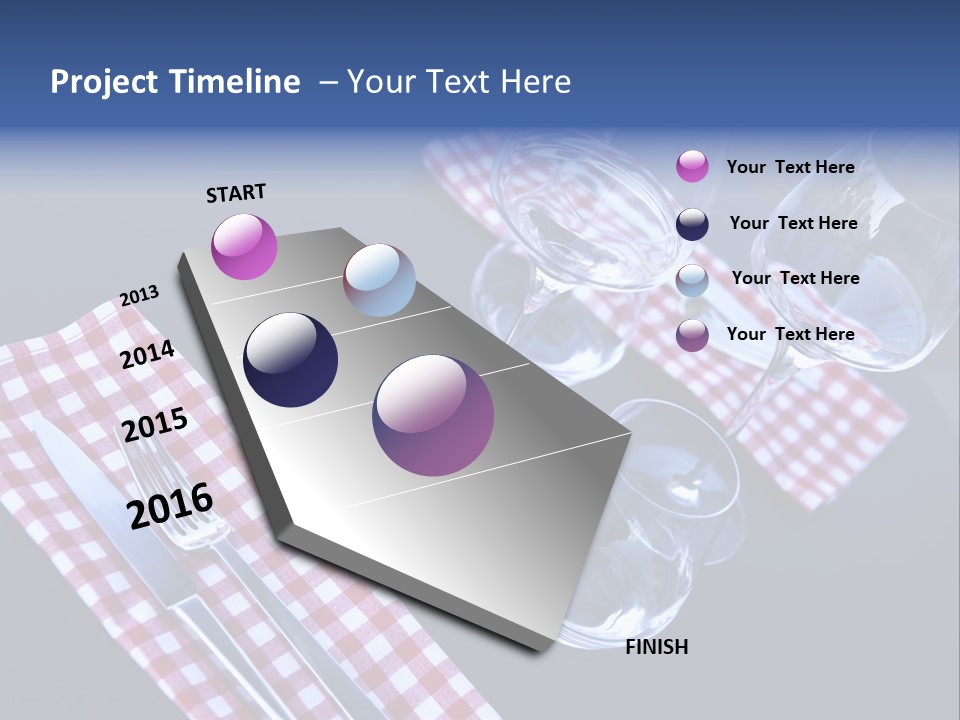 Project Timeline – Your Text Here

START

2013

2014

2015

2016

FINISH

Your Text Here

Your Text Here

Your Text Here

Your Text Here